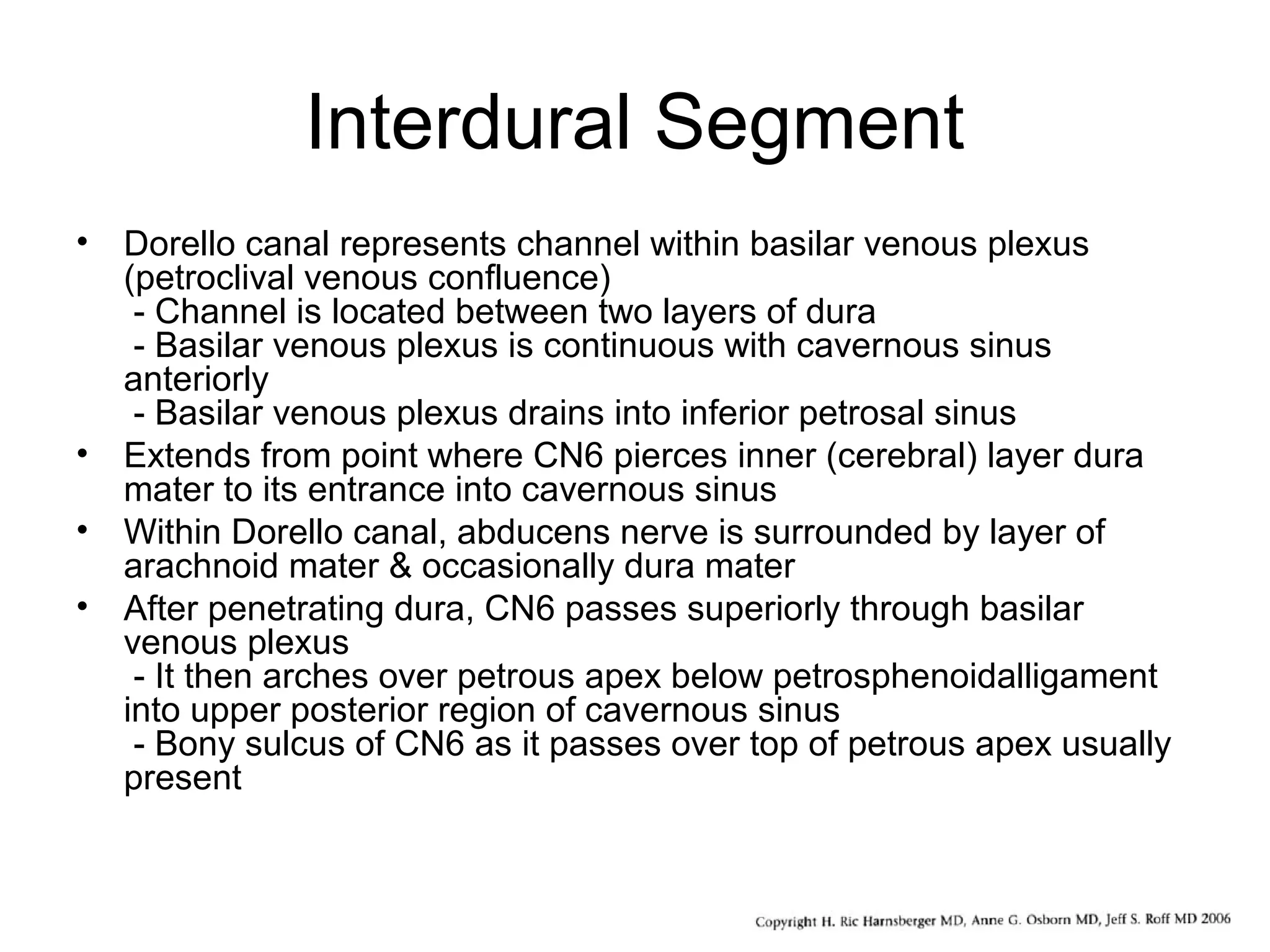 Interdural Segment

• Dorello canal represents channel within basilar venous plexus (petroclival venous confluence)
- Channel is located between two layers of dura
- Basilar venous plexus is continuous with cavernous sinus anteriorly
- Basilar venous plexus drains into inferior petrosal sinus
• Extends from point where CN6 pierces inner (cerebral) layer dura mater to its entrance into cavernous sinus
• Within Dorello canal, abducens nerve is surrounded by layer of arachnoid mater & occasionally dura mater
• After penetrating dura, CN6 passes superiorly through basilar venous plexus
- It then arches over petrous apex below petrosphenoidalligament into upper posterior region of cavernous sinus
- Bony sulcus of CN6 as it passes over top of petrous apex usually present

Copyright H. Ric Harnsberger MD, Anne G. Osborn MD, Jeff S. Roff MD 2006